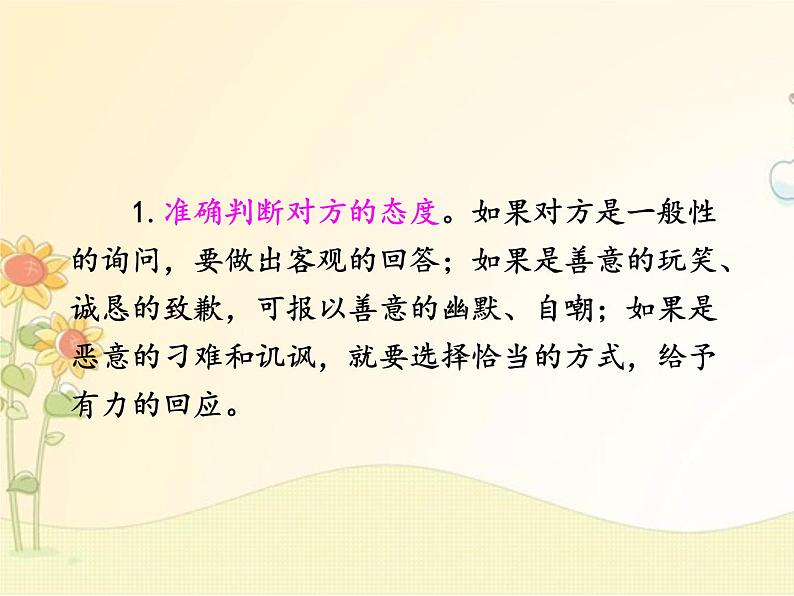 1. 准确判断对方的态度。如果对方是一般性的询问，要做出客观的回答；如果是善意的玩笑、诚恳的致歉，可报以善意的幽默、自嘲；如果是恶意的刁难和讥讽，就要选择恰当的方式，给予有力的回应。